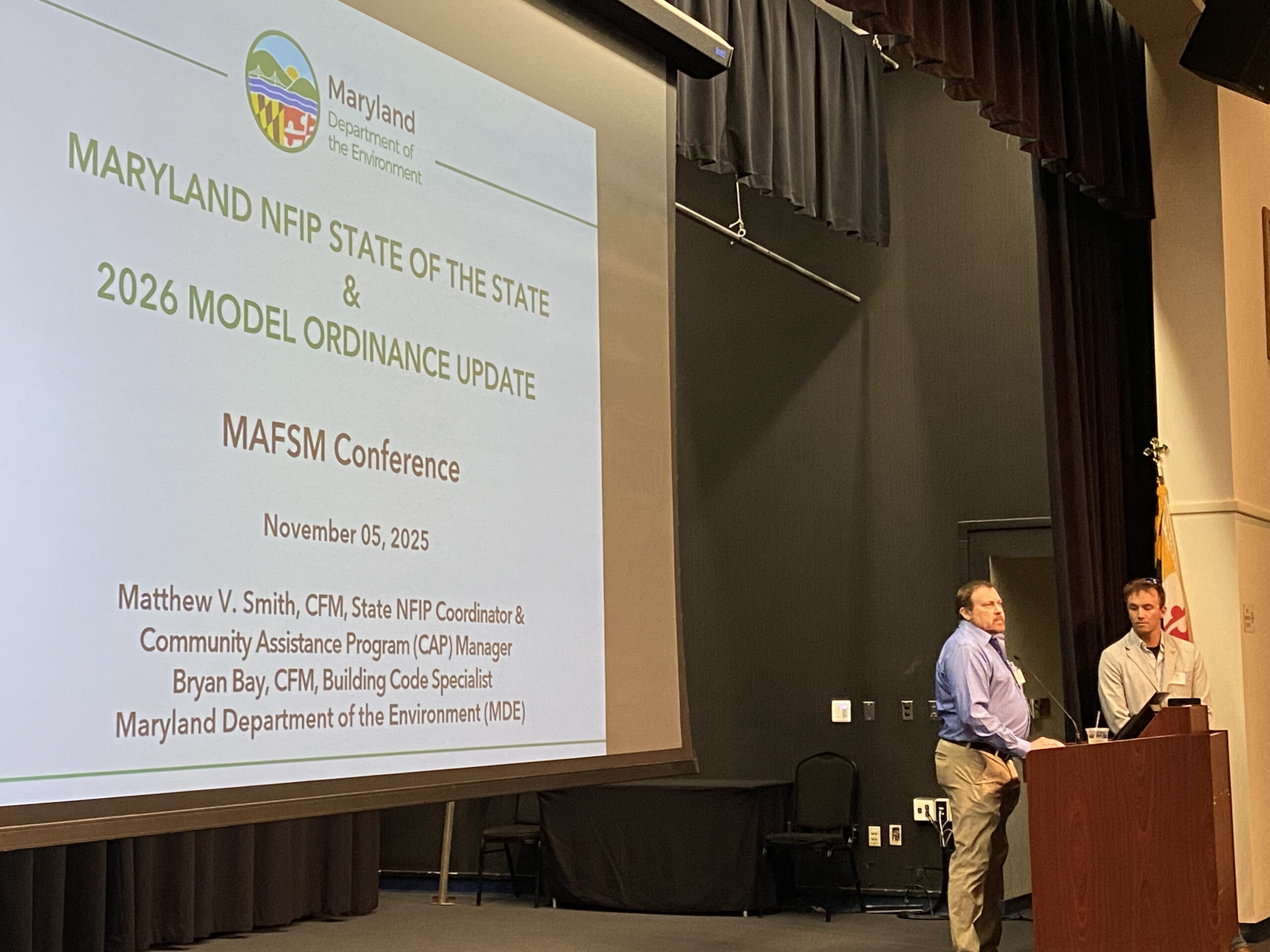 Maryland
Department of the Environment

MARYLAND NFIP STATE OF THE STATE
&
2026 MODEL ORDINANCE UPDATE

MAFSM Conference

November 05, 2025

Matthew V. Smith, CFM, State NFIP Coordinator & Community Assistance Program (CAP) Manager
Bryan Bay, CFM, Building Code Specialist
Maryland Department of the Environment (MDE)